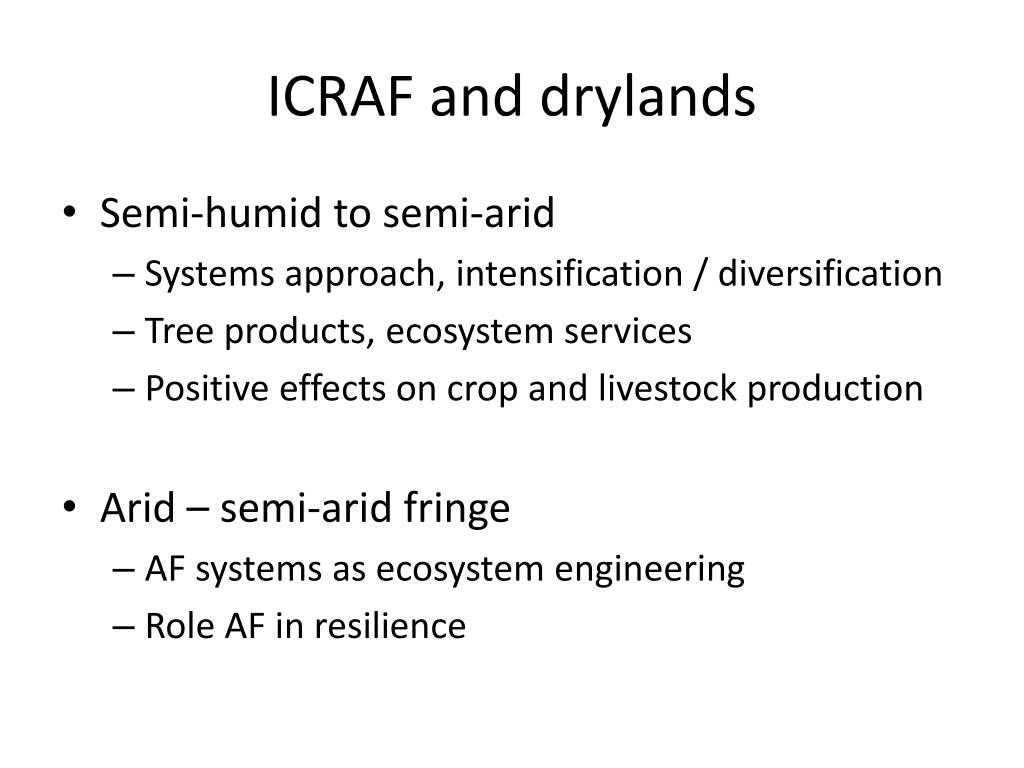 ICRAF and drylands

• Semi-humid to semi-arid
– Systems approach, intensification / diversification
– Tree products, ecosystem services
– Positive effects on crop and livestock production

• Arid – semi-arid fringe
– AF systems as ecosystem engineering
– Role AF in resilience